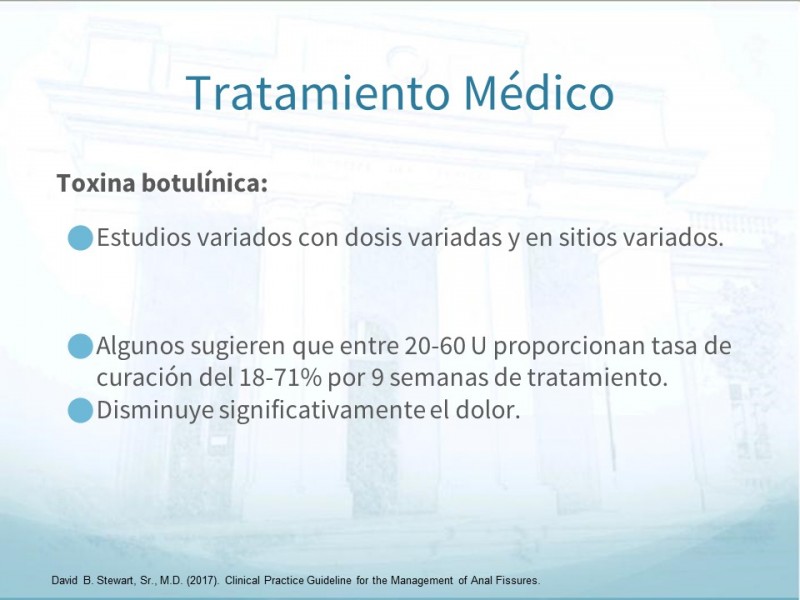 Tratamiento Médico

Toxina botulínica:

Estudios variados con dosis variadas y en sitios variados.

Algunos sugieren que entre 20-60 U proporcionan tasa de curación del 18-71% por 9 semanas de tratamiento.

Disminuye significativamente el dolor.

David B. Stewart, Sr., M.D. (2017). Clinical Practice Guideline for the Management of Anal Fissures.